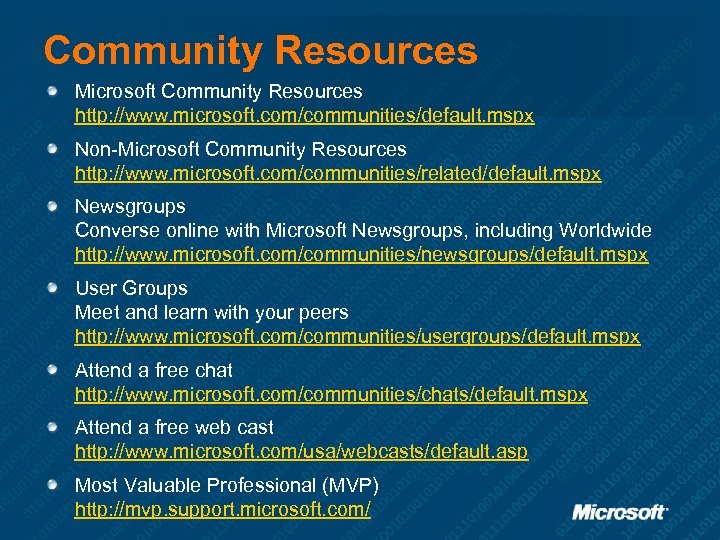 Community Resources

Microsoft Community Resources
http://www.microsoft.com/communities/default.mspx

Non-Microsoft Community Resources
http://www.microsoft.com/communities/related/default.mspx

Newsgroups
Converse online with Microsoft Newsgroups, including Worldwide
http://www.microsoft.com/communities/newsgroups/default.mspx

User Groups
Meet and learn with your peers
http://www.microsoft.com/communities/usergroups/default.mspx

Attend a free chat
http://www.microsoft.com/communities/chats/default.mspx

Attend a free web cast
http://www.microsoft.com/usa/webcasts/default.asp

Most Valuable Professional (MVP)
http://mvp.support.microsoft.com/

Microsoft